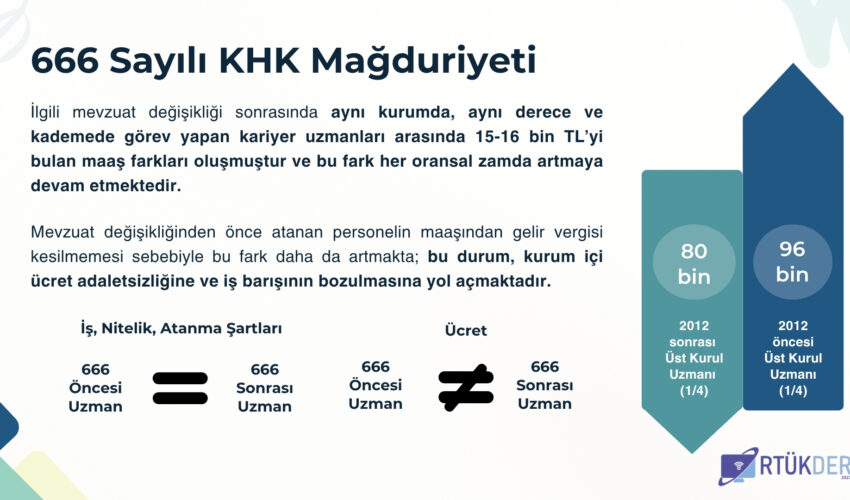 666 Sayılı KHK Mağduriyeti

İlgili mevzuat değişikliği sonrasında aynı kurumda, aynı derece ve kademede görev yapan kariyer uzmanları arasında 15-16 bin TL'yi bulan maaş farkları oluşmuştur ve bu fark her oransal zamda artmaya devam etmektedir.

Mevzuat değişikliğinden önce atanan personelin maaşından gelir vergisi kesilmemesi sebebiyle bu fark daha da artmakta; bu durum, kurum içi ücret adaletsizliğine ve iş barışının bozulmasına yol açmaktadır.

İş, Nitelik, Atanma Şartları

666 Öncesi Uzman = 666 Sonrası Uzman

Ücret

666 Öncesi Uzman ≠ 666 Sonrası Uzman

80 bin

2012 sonrası Üst Kurul Uzmanı (1/4)

96 bin

2012 öncesi Üst Kurul Uzmanı (1/4)

RTÜKDER